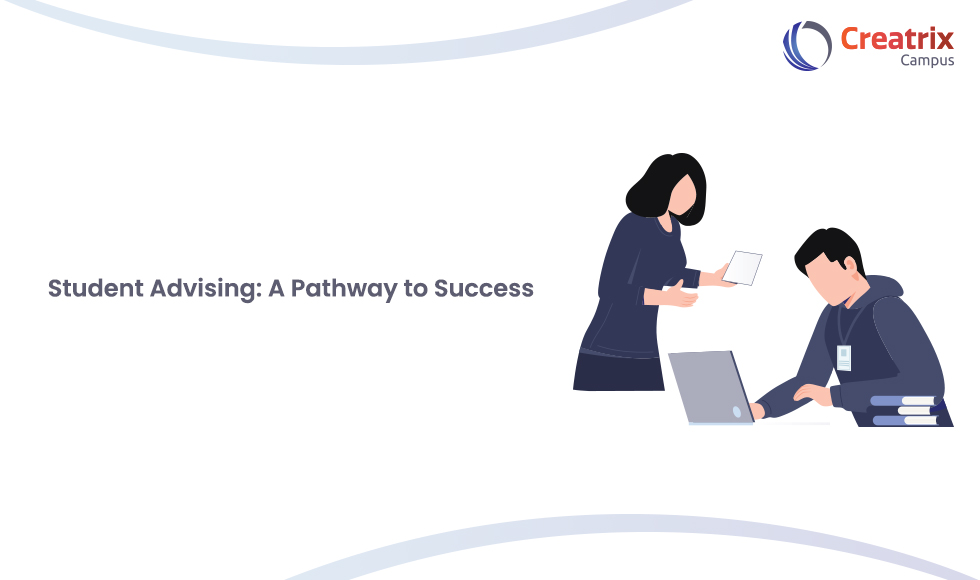 Creatrix
Campus

Student Advising: A Pathway to Success